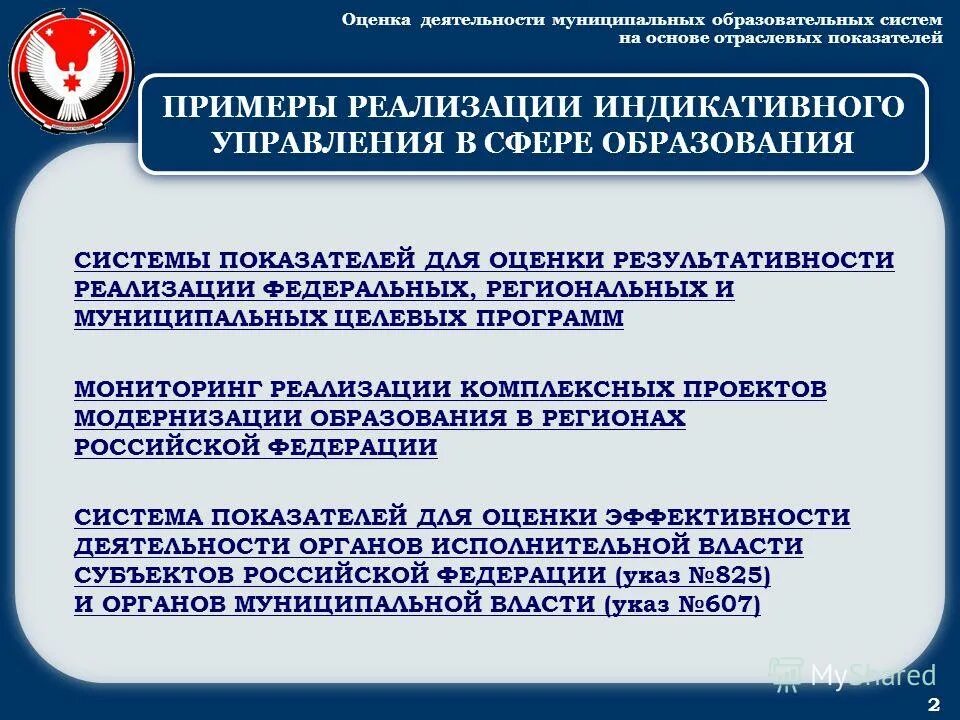 Оценка деятельности муниципальных образовательных систем на основе отраслевых показателей

ПРИМЕРЫ РЕАЛИЗАЦИИ ИНДИКАТИВНОГО УПРАВЛЕНИЯ В СФЕРЕ ОБРАЗОВАНИЯ

СИСТЕМЫ ПОКАЗАТЕЛЕЙ ДЛЯ ОЦЕНКИ РЕЗУЛЬТАТИВНОСТИ РЕАЛИЗАЦИИ ФЕДЕРАЛЬНЫХ, РЕГИОНАЛЬНЫХ И МУНИЦИПАЛЬНЫХ ЦЕЛЕВЫХ ПРОГРАММ

МОНИТОРИНГ РЕАЛИЗАЦИИ КОМПЛЕКСНЫХ ПРОЕКТОВ МОДЕРНИЗАЦИИ ОБРАЗОВАНИЯ В РЕГИОНАХ РОССИЙСКОЙ ФЕДЕРАЦИИ

СИСТЕМА ПОКАЗАТЕЛЕЙ ДЛЯ ОЦЕНКИ ЭФФЕКТИВНОСТИ ДЕЯТЕЛЬНОСТИ ОРГАНОВ ИСПОЛНИТЕЛЬНОЙ ВЛАСТИ СУБЪЕКТОВ РОССИЙСКОЙ ФЕДЕРАЦИИ (указ №825) И ОРГАНОВ МУНИЦИПАЛЬНОЙ ВЛАСТИ (указ №607)

MyShared

2